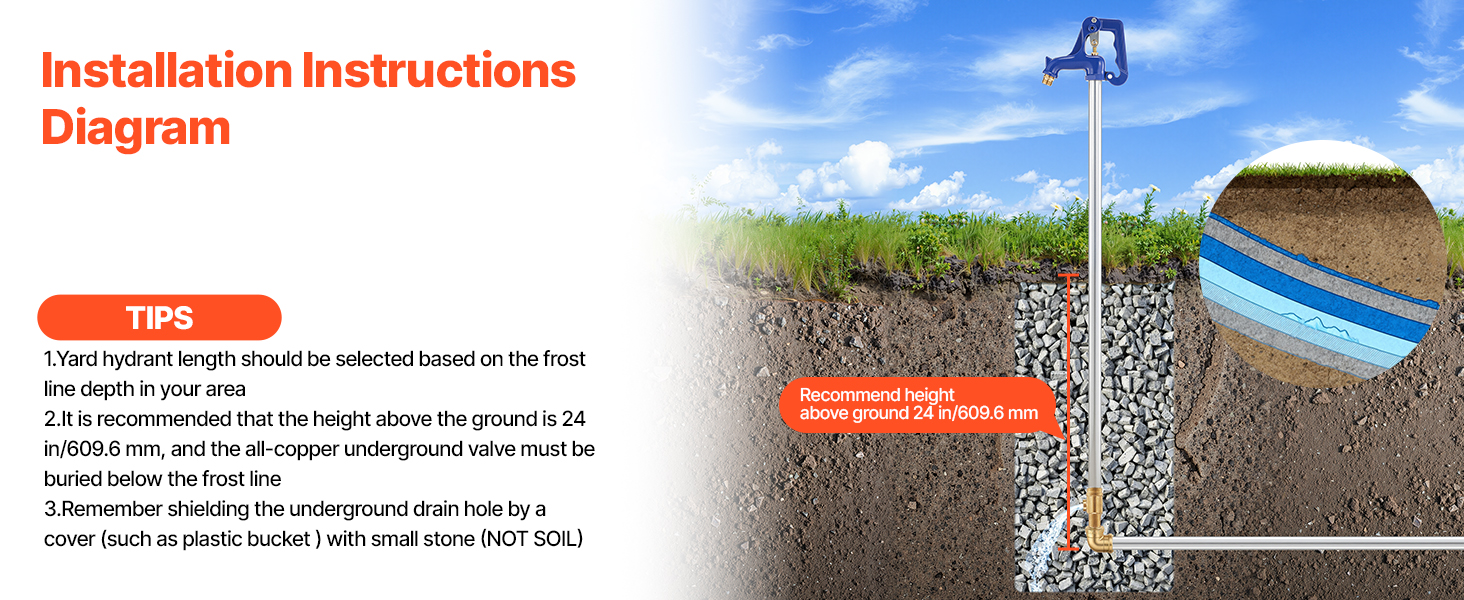 Installation Instructions Diagram

TIPS

1.Yard hydrant length should be selected based on the frost line depth in your area
2.It is recommended that the height above the ground is 24 in/609.6 mm, and the all-copper underground valve must be buried below the frost line
3.Remember shielding the underground drain hole by a cover (such as plastic bucket ) with small stone (NOT SOIL)

Recommend height above ground 24 in/609.6 mm